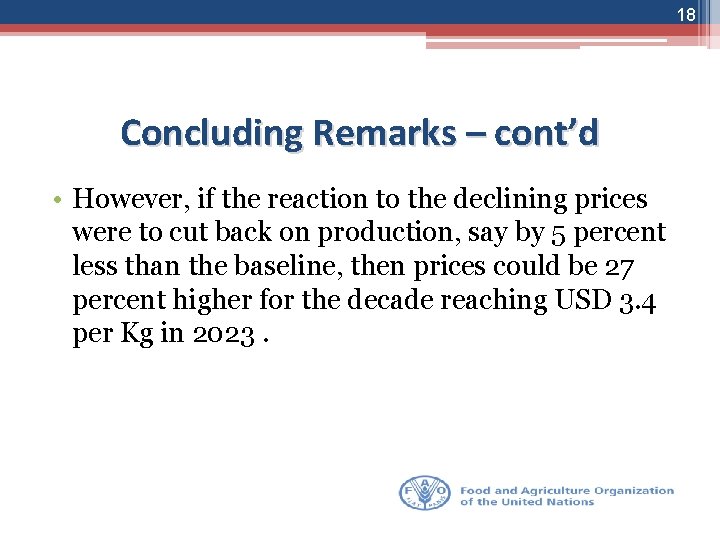 18

Concluding Remarks – cont'd

• However, if the reaction to the declining prices were to cut back on production, say by 5 percent less than the baseline, then prices could be 27 percent higher for the decade reaching USD 3.4 per Kg in 2023 .

FAO FIAT PANIS

Food and Agriculture Organization of the United Nations